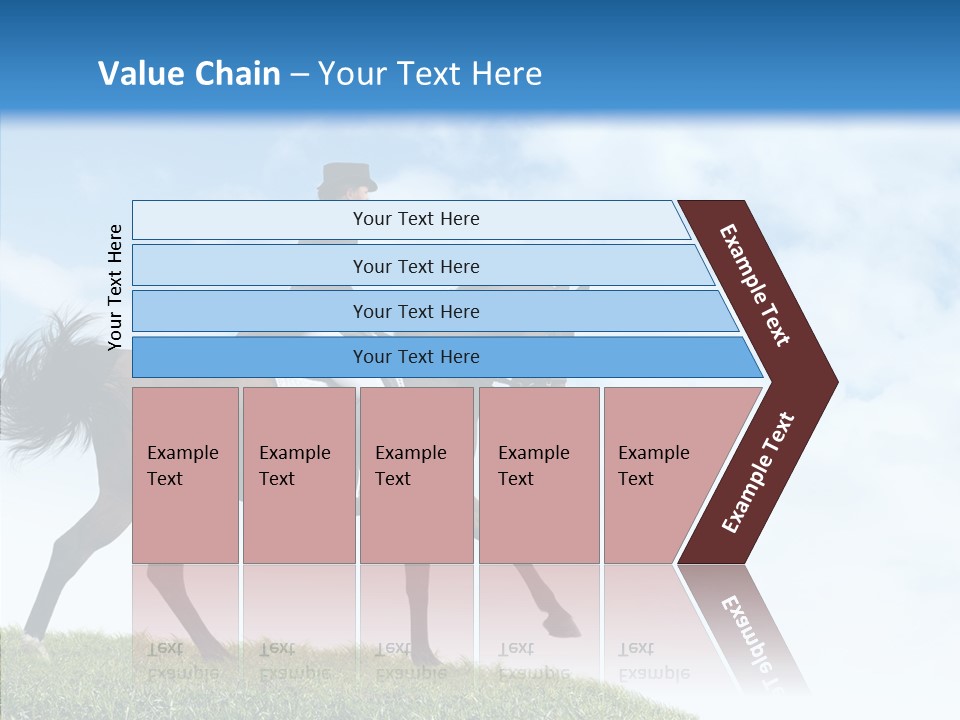 Value Chain – Your Text Here

Your Text Here

Your Text Here

Your Text Here

Your Text Here

Your Text Here

Example Text

Example Text

Example Text

Example Text

Example Text

Example Text

Example Text